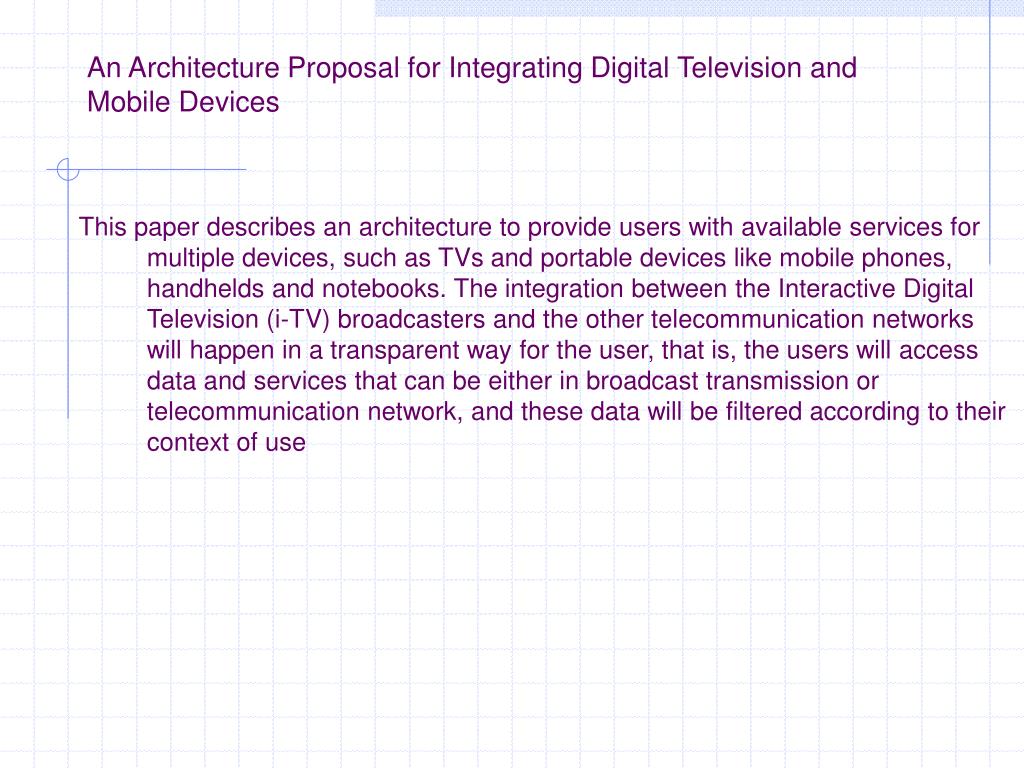 An Architecture Proposal for Integrating Digital Television and Mobile Devices

This paper describes an architecture to provide users with available services for multiple devices, such as TVs and portable devices like mobile phones, handhelds and notebooks. The integration between the Interactive Digital Television (i-TV) broadcasters and the other telecommunication networks will happen in a transparent way for the user, that is, the users will access data and services that can be either in broadcast transmission or telecommunication network, and these data will be filtered according to their context of use